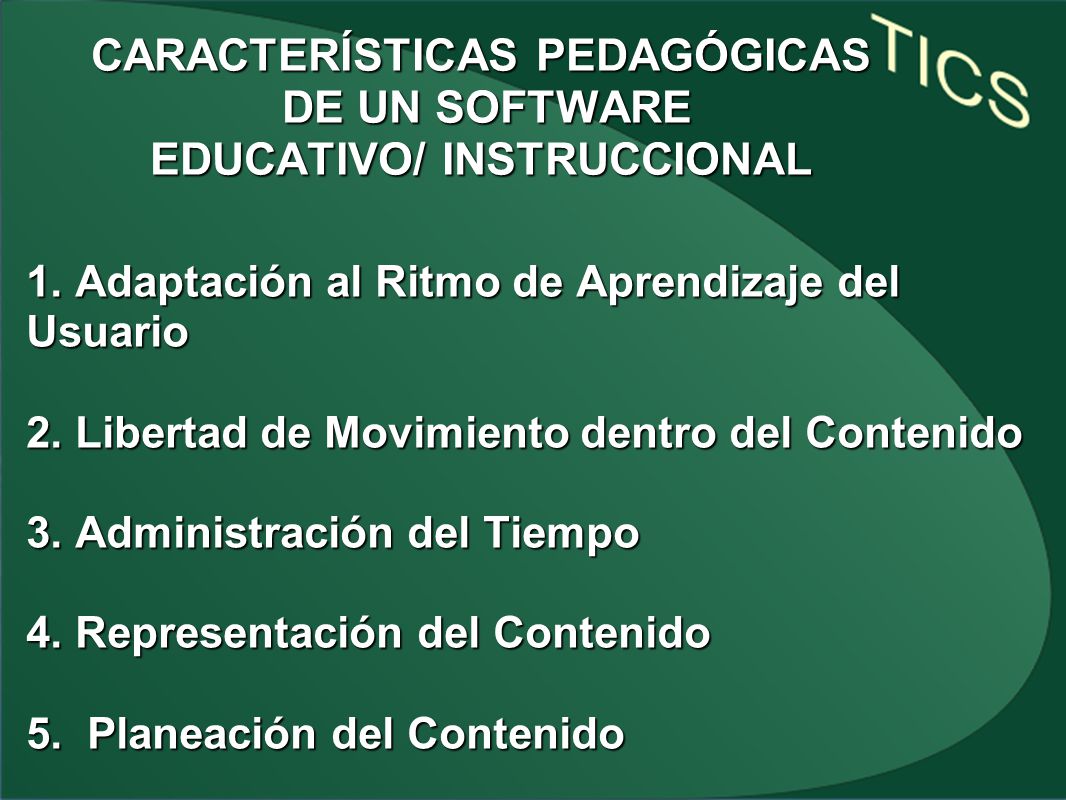 CARACTERÍSTICAS PEDAGÓGICAS DE UN SOFTWARE EDUCATIVO/ INSTRUCCIONAL

TICS

1. Adaptación al Ritmo de Aprendizaje del Usuario

2. Libertad de Movimiento dentro del Contenido

3. Administración del Tiempo

4. Representación del Contenido

5. Planeación del Contenido